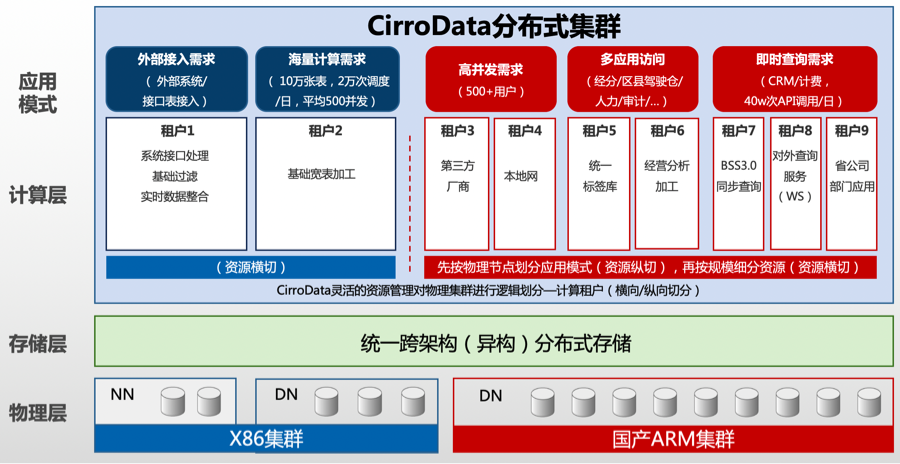 CirroData分布式集群

应用模式

外部接入需求
（外部系统/接口表接入）

海量计算需求
（10万张表，2万次调度/日，平均500并发）

高并发需求
（500+用户）

多应用访问
（经分/区县驾驶仓/人力/审计/...）

即时查询需求
（CRM/计费，40w次API调用/日）

计算层

租户1
系统接口处理
基础过滤
实时数据整合

租户2
基础宽表加工

租户3
第三方厂商

租户4
本地网

租户5
统一标签库

租户6
经营分析加工

租户7
BSS3.0同步查询

租户8
对外查询服务（WS）

租户9
省公司部门应用

（资源横切）

先按物理节点划分应用模式（资源纵切），再按规模细分资源（资源横切）

CirroData灵活的资源管理对物理集群进行逻辑划分—计算租户（横向/纵向切分）

存储层

统一跨架构（异构）分布式存储

物理层

NN

DN

X86集群

DN

国产ARM集群